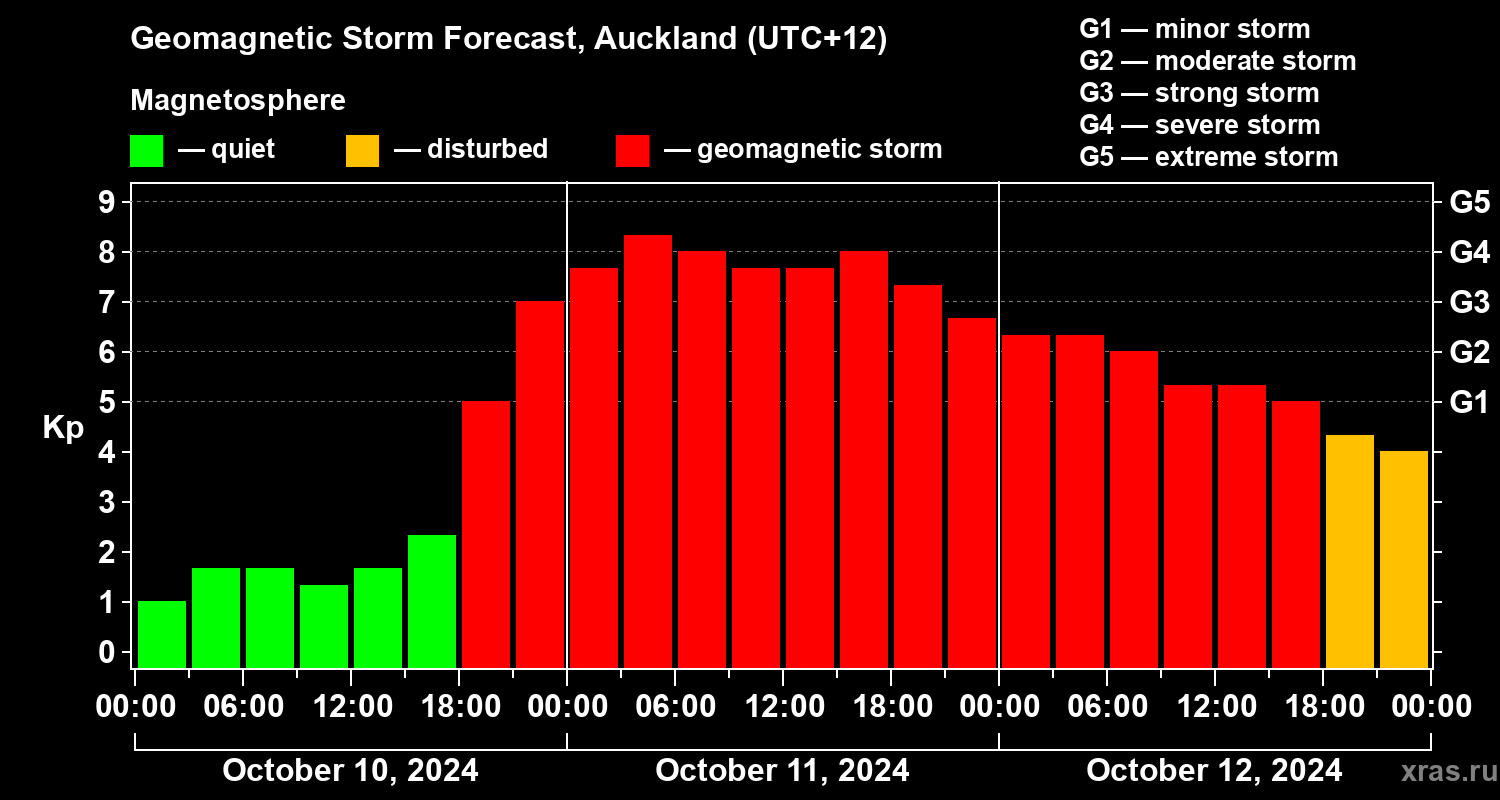 Geomagnetic Storm Forecast, Auckland (UTC+12)

Magnetosphere

— quiet — disturbed — geomagnetic storm

G1 — minor storm
G2 — moderate storm
G3 — strong storm
G4 — severe storm
G5 — extreme storm

Kp

9
8
7
6
5
4
3
2
1
0

G5
G4
G3
G2
G1

00:00 06:00 12:00 18:00 00:00 06:00 12:00 18:00 00:00 06:00 12:00 18:00 00:00

October 10, 2024
October 11, 2024
October 12, 2024

xras.ru